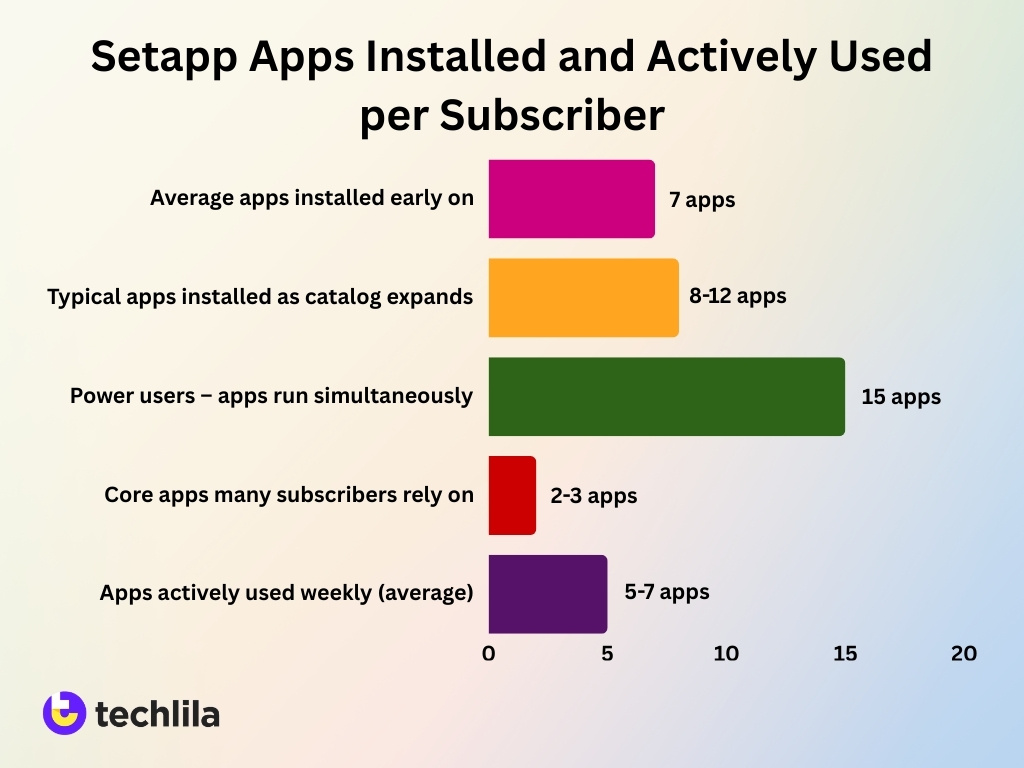 Setapp Apps Installed and Actively Used per Subscriber

Average apps installed early on
7 apps

Typical apps installed as catalog expands
8-12 apps

Power users – apps run simultaneously
15 apps

Core apps many subscribers rely on
2-3 apps

Apps actively used weekly (average)
5-7 apps

0 5 10 15 20

techlila